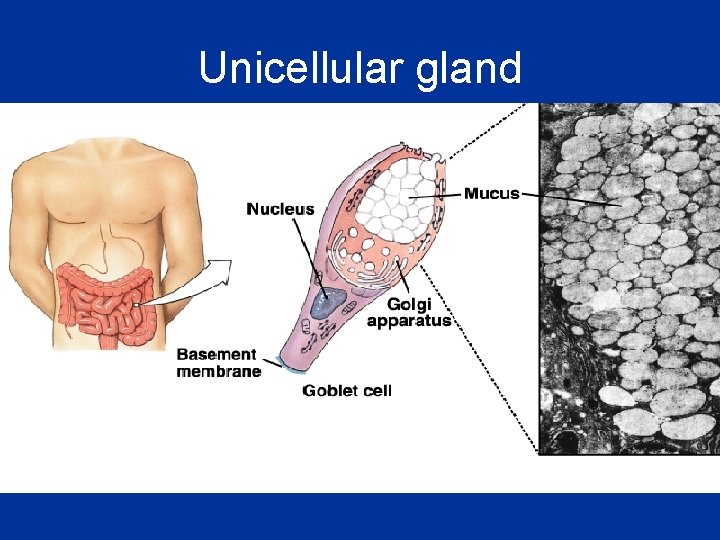 Unicellular gland

Nucleus

Mucus

Golgi apparatus

Basement membrane

Goblet cell